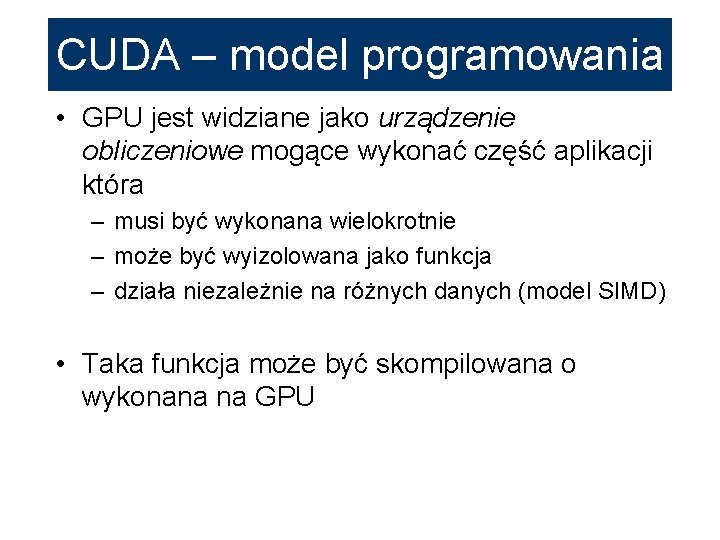 CUDA – model programowania

• GPU jest widziane jako urządzenie obliczeniowe mogące wykonać część aplikacji która
– musi być wykonana wielokrotnie
– może być wyizolowana jako funkcja
– działa niezależnie na różnych danych (model SIMD)

• Taka funkcja może być skompilowana o wykonana na GPU